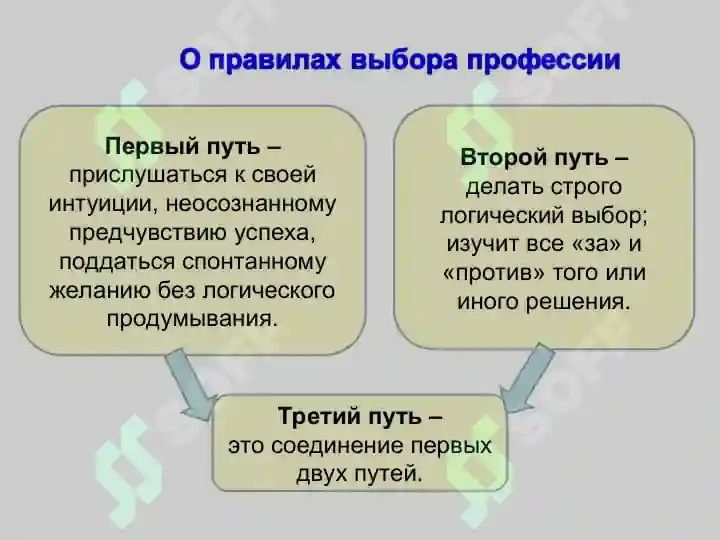 О правилах выбора профессии

Первый путь – прислушаться к своей интуиции, неосознанному предчувствию успеха, поддаться спонтанному желанию без логического продумывания.

Второй путь – делать строго логический выбор; изучит все «за» и «против» того или иного решения.

Третий путь – это соединение первых двух путей.